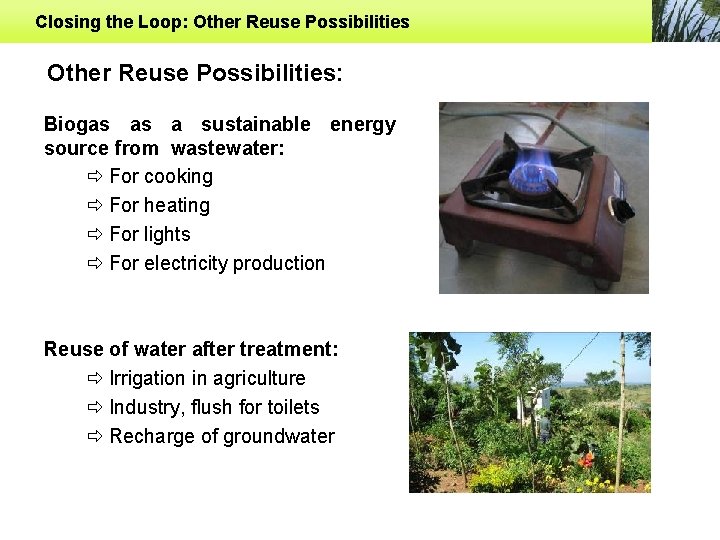 Closing the Loop: Other Reuse Possibilities

Other Reuse Possibilities:

Biogas as a sustainable energy source from wastewater:

⇨ For cooking

⇨ For heating

⇨ For lights

⇨ For electricity production

Reuse of water after treatment:

⇨ Irrigation in agriculture

⇨ Industry, flush for toilets

⇨ Recharge of groundwater